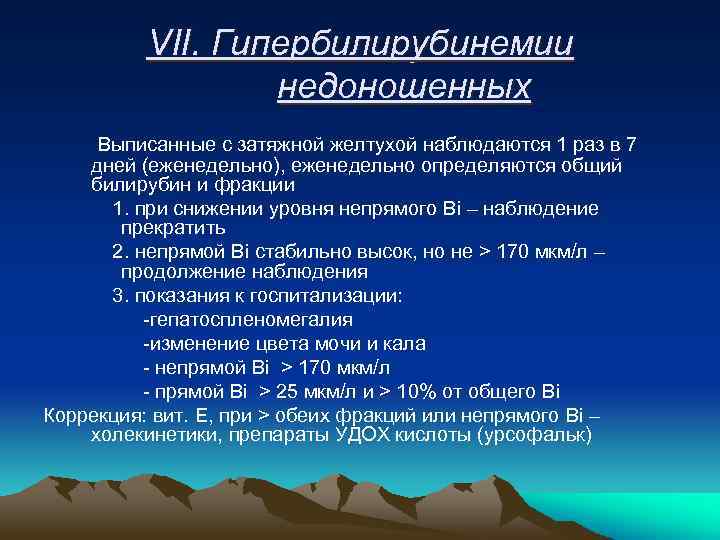 VII. Гипербилирубинемии недоношенных

Выписанные с затяжной желтухой наблюдаются 1 раз в 7 дней (еженедельно), еженедельно определяются общий билирубин и фракции

1. при снижении уровня непрямого Bi – наблюдение прекратить

2. непрямой Bi стабильно высок, но не > 170 мкм/л – продолжение наблюдения

3. показания к госпитализации:

-гепатоспленомегалия

-изменение цвета мочи и кала

- непрямой Bi > 170 мкм/л

- прямой Bi > 25 мкм/л и > 10% от общего Bi

Коррекция: вит. Е, при > обеих фракций или непрямого Bi – холекинетики, препараты УДОХ кислоты (урсофальк)